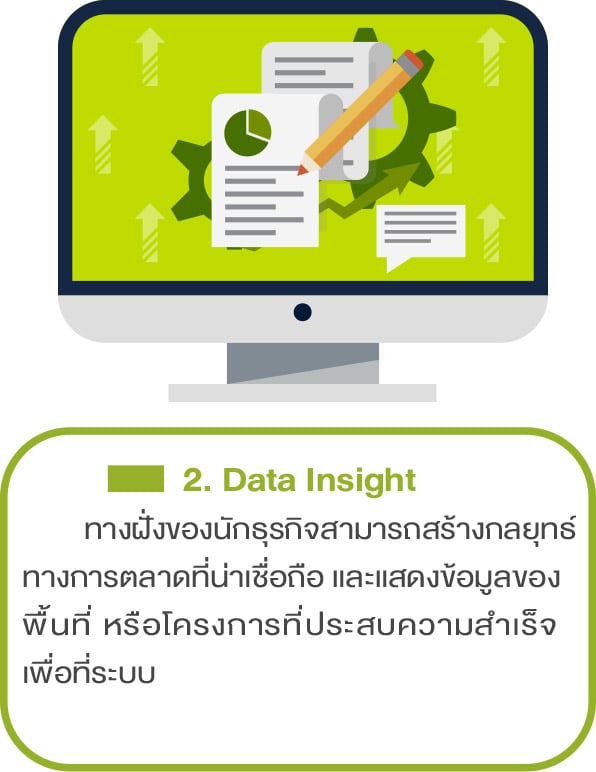 2. Data Insight

ทางฝั่งของนักธุรกิจสามารถสร้างกลยุทธ์ทางการตลาดที่น่าเชื่อถือ และแสดงข้อมูลของพื้นที่ หรือโครงการที่ประสบความสำเร็จเพื่อที่ระบบ